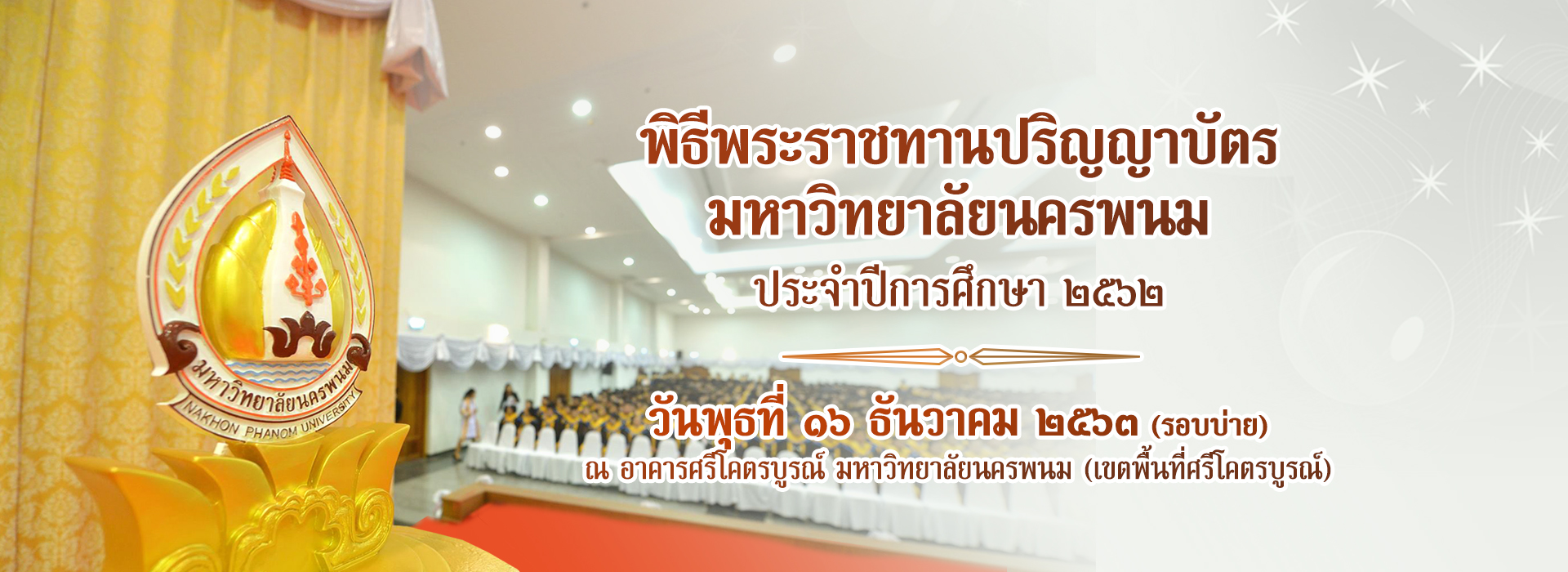 มหาวิทยาลัยนครพนม
NAKHON PHANOM UNIVERSITY

พิธีพระราชทานปริญญาบัตร
มหาวิทยาลัยนครพนม
ประจำปีการศึกษา ๒๕๖๒

วันพุธที่ ๑๖ ธันวาคม ๒๕๖๓ (รอบบ่าย)
ณ อาคารศรีโคตรบูรณ์ มหาวิทยาลัยนครพนม (เขตพื้นที่ศรีโคตรบูรณ์)